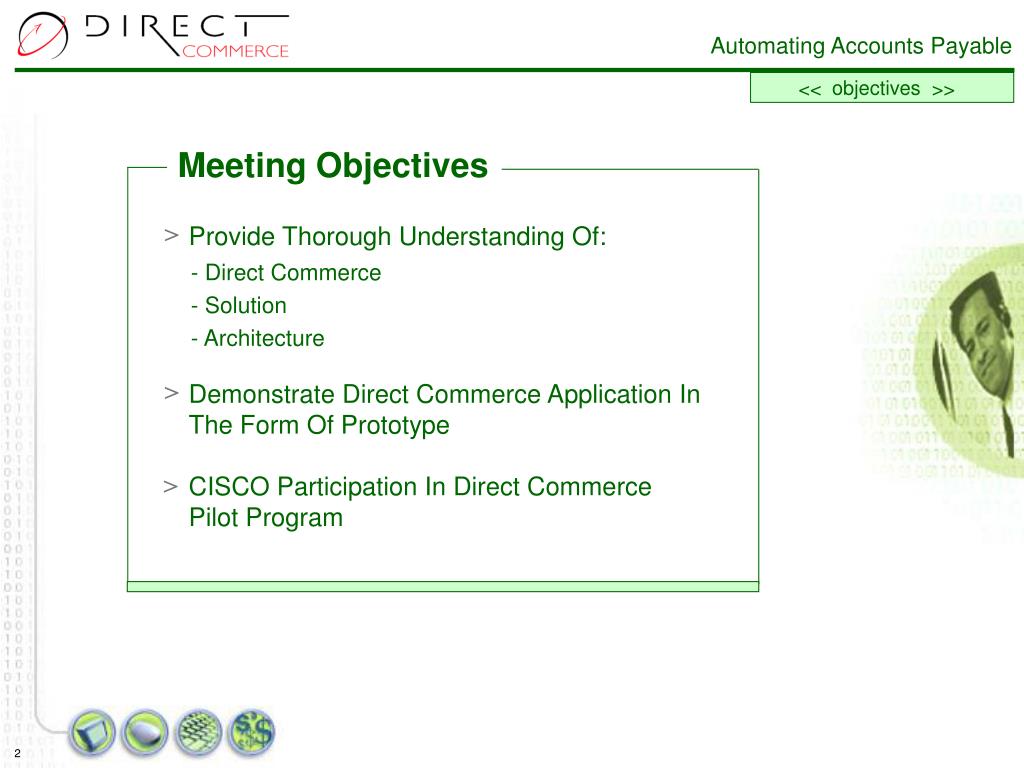 DIRECT COMMERCE

Automating Accounts Payable

<< objectives >>

Meeting Objectives

> Provide Thorough Understanding Of:
- Direct Commerce
- Solution
- Architecture

> Demonstrate Direct Commerce Application In The Form Of Prototype

> CISCO Participation In Direct Commerce Pilot Program

2